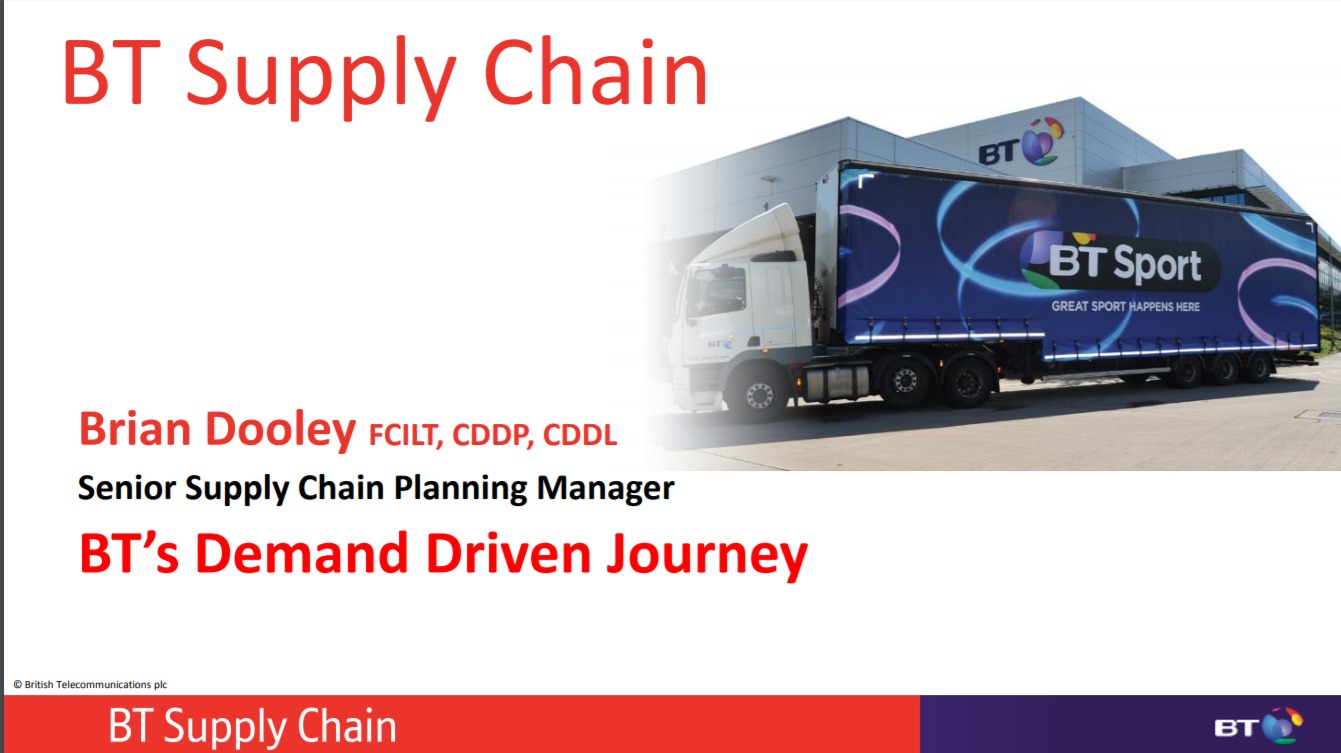 BT Supply Chain

BT

BT Sport
GREAT SPORT HAPPENS HERE

BT

Brian Dooley FCILT, CDDP, CDDL
Senior Supply Chain Planning Manager
BT's Demand Driven Journey

© British Telecommunications plc

BT Supply Chain

BT